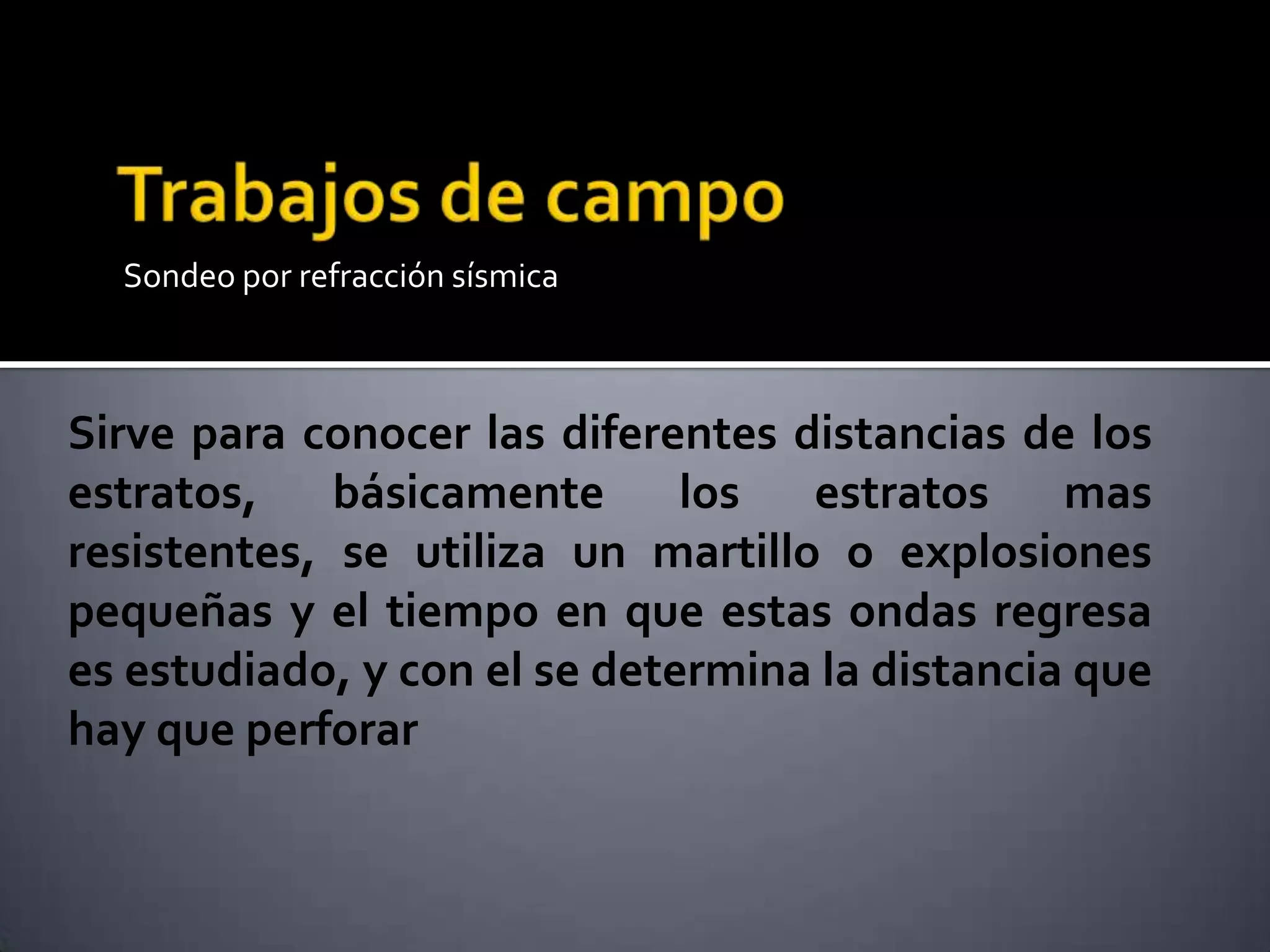 Trabajos de campo

Sondeo por refracción sísmica

Sirve para conocer las diferentes distancias de los estratos, básicamente los estratos mas resistentes, se utiliza un martillo o explosiones pequeñas y el tiempo en que estas ondas regresa es estudiado, y con el se determina la distancia que hay que perforar